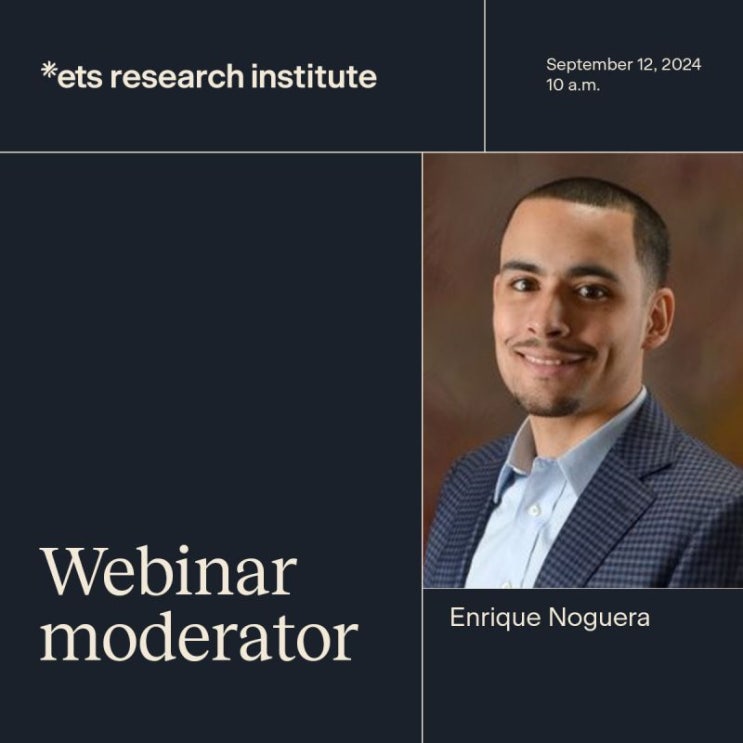 *ets research institute

September 12, 2024
10 a.m.

Webinar moderator

Enrique Noguera